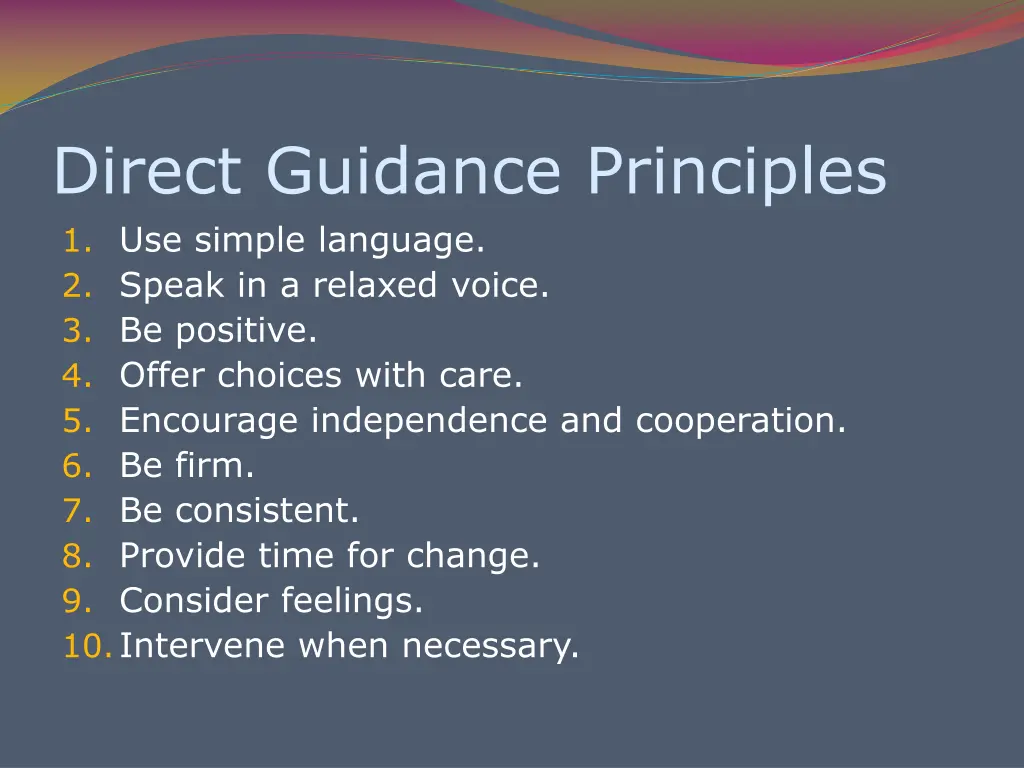 Direct Guidance Principles

1. Use simple language.
2. Speak in a relaxed voice.
3. Be positive.
4. Offer choices with care.
5. Encourage independence and cooperation.
6. Be firm.
7. Be consistent.
8. Provide time for change.
9. Consider feelings.
10. Intervene when necessary.